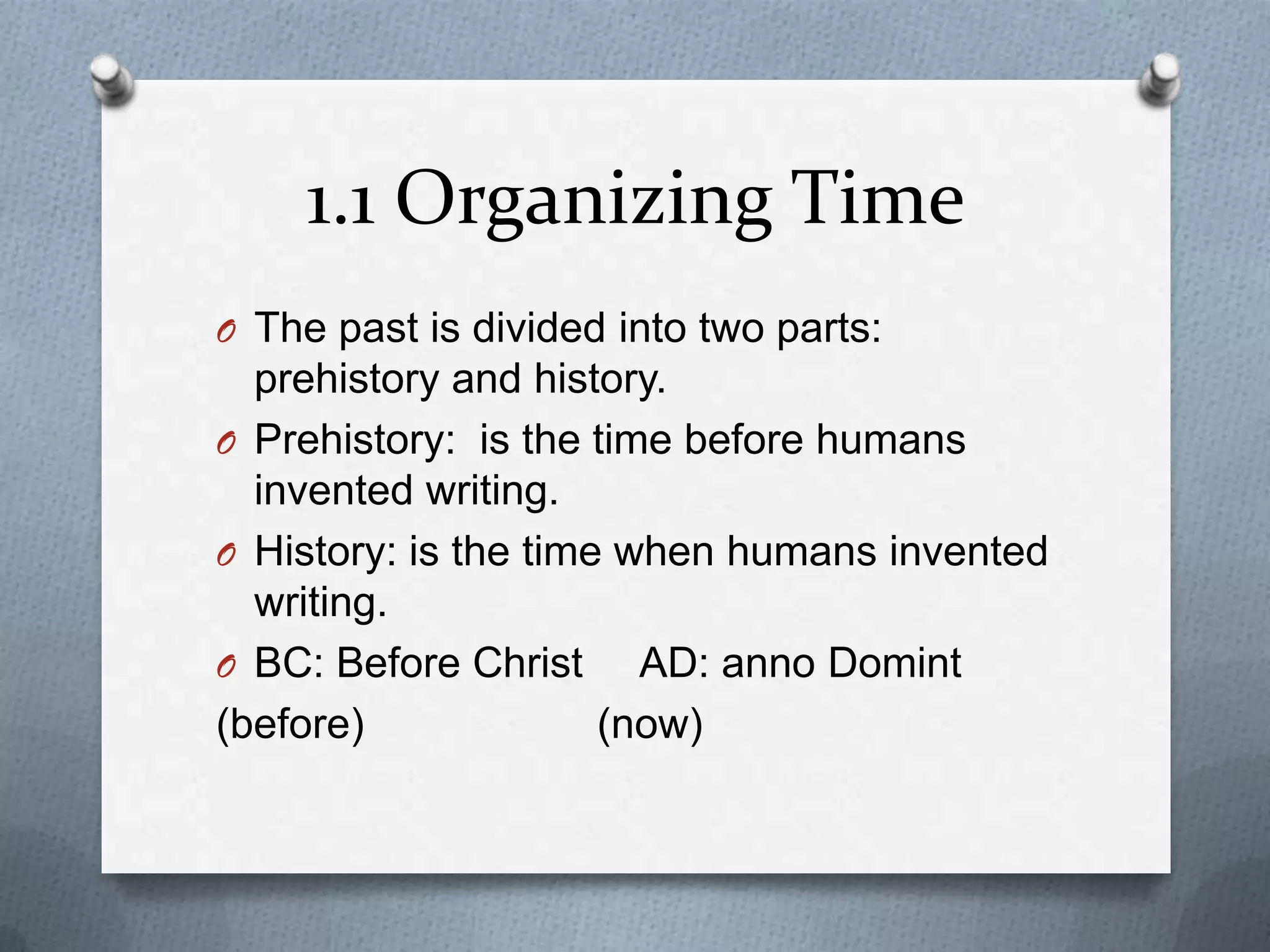 1.1 Organizing Time

The past is divided into two parts: prehistory and history.

Prehistory:  is the time before humans invented writing.

History: is the time when humans invented writing.

BC: Before Christ     AD: anno Domint
(before)     (now)